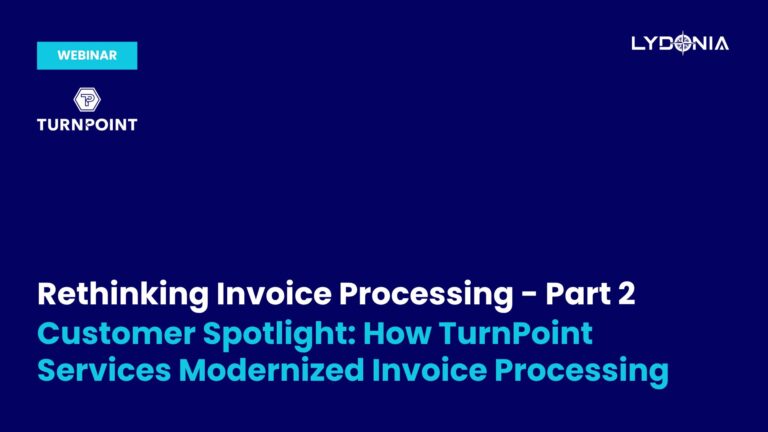 WEBINAR

LYDONIA

TURNPOINT

Rethinking Invoice Processing - Part 2

Customer Spotlight: How TurnPoint Services Modernized Invoice Processing